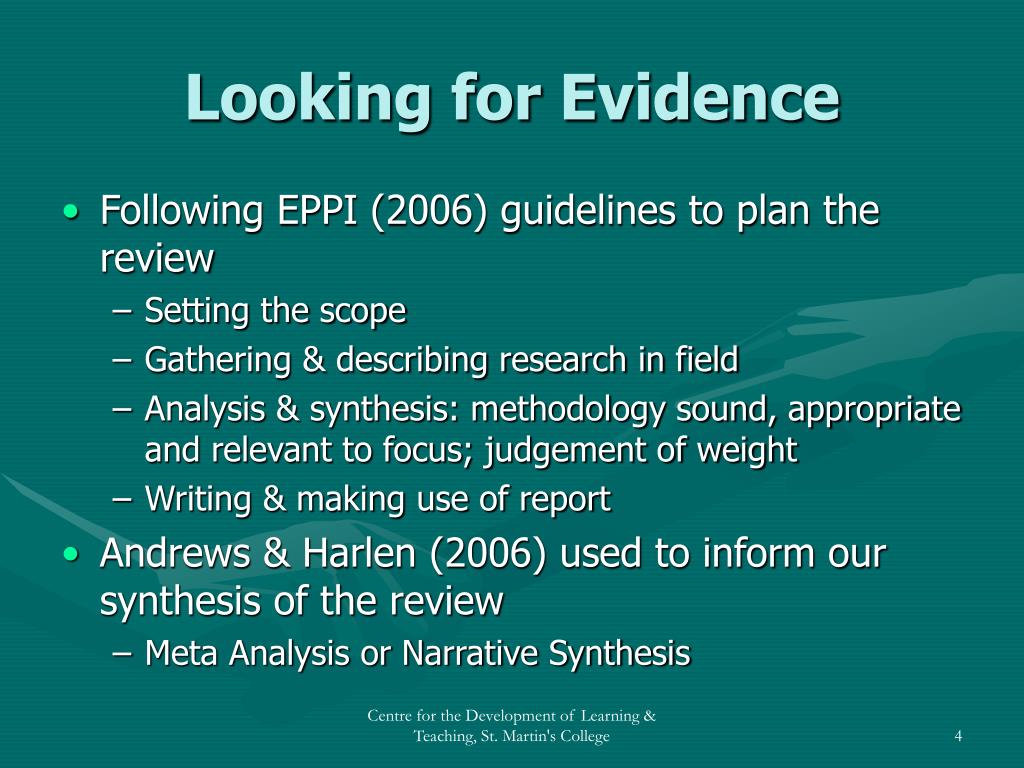 Looking for Evidence

• Following EPPI (2006) guidelines to plan the review
– Setting the scope
– Gathering & describing research in field
– Analysis & synthesis: methodology sound, appropriate and relevant to focus; judgement of weight
– Writing & making use of report

• Andrews & Harlen (2006) used to inform our synthesis of the review
– Meta Analysis or Narrative Synthesis

Centre for the Development of Learning & Teaching, St. Martin's College

4